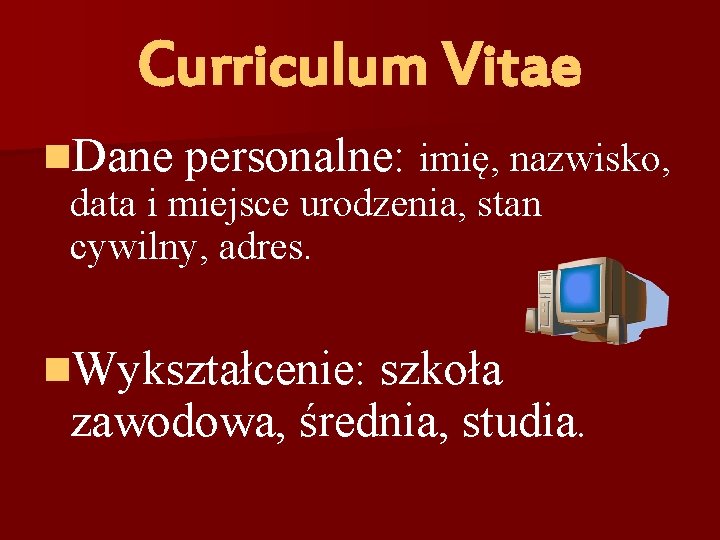 Curriculum Vitae

Dane personalne: imię, nazwisko, data i miejsce urodzenia, stan cywilny, adres.

Wykształcenie: szkoła zawodowa, średnia, studia.